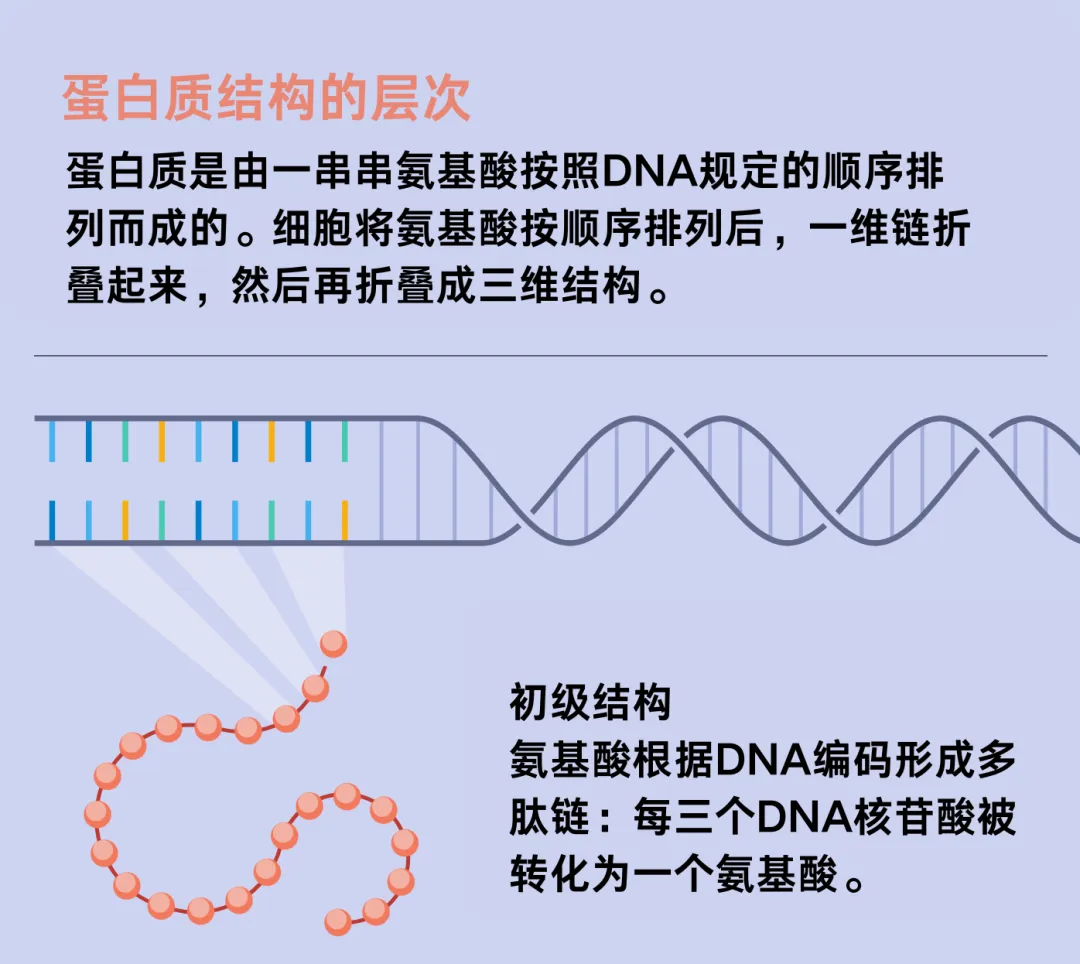 蛋白质结构的层次

蛋白质是由一串串氨基酸按照DNA规定的顺序排列而成的。细胞将氨基酸按顺序排列后，一维链折叠起来，然后再折叠成三维结构。

初级结构
氨基酸根据DNA编码形成多肽链：每三个DNA核苷酸被转化为一个氨基酸。